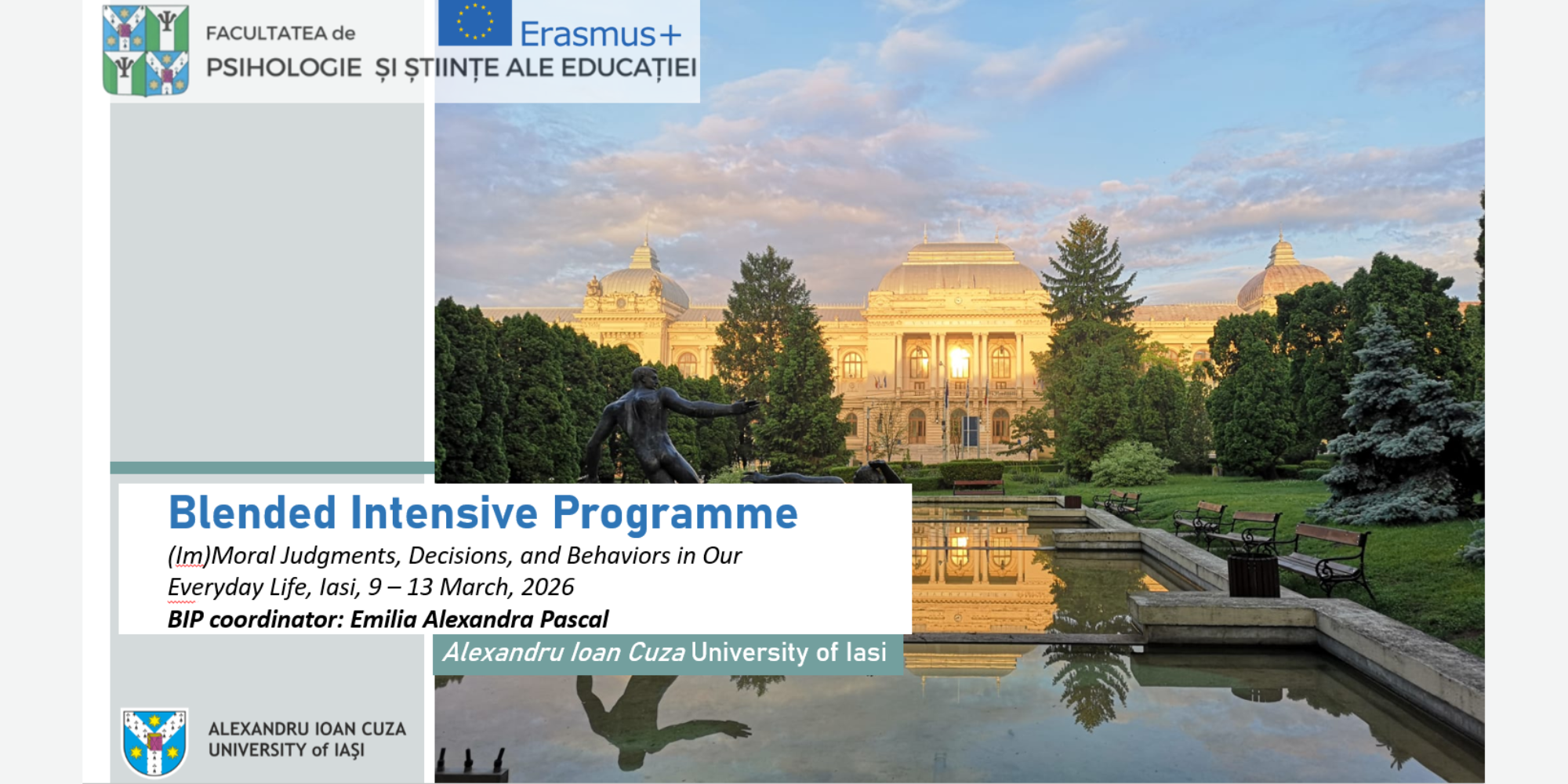 FACULTATEA de
PSIHOLOGIE ȘI ȘTIINȚE ALE EDUCAȚIEI

Erasmus+

Blended Intensive Programme

(Im)Moral Judgments, Decisions, and Behaviors in Our Everyday Life, Iasi, 9 – 13 March, 2026

BIP coordinator: Emilia Alexandra Pascal

Alexandru Ioan Cuza University of Iasi

ALEXANDRU IOAN CUZA
UNIVERSITY of IAȘI